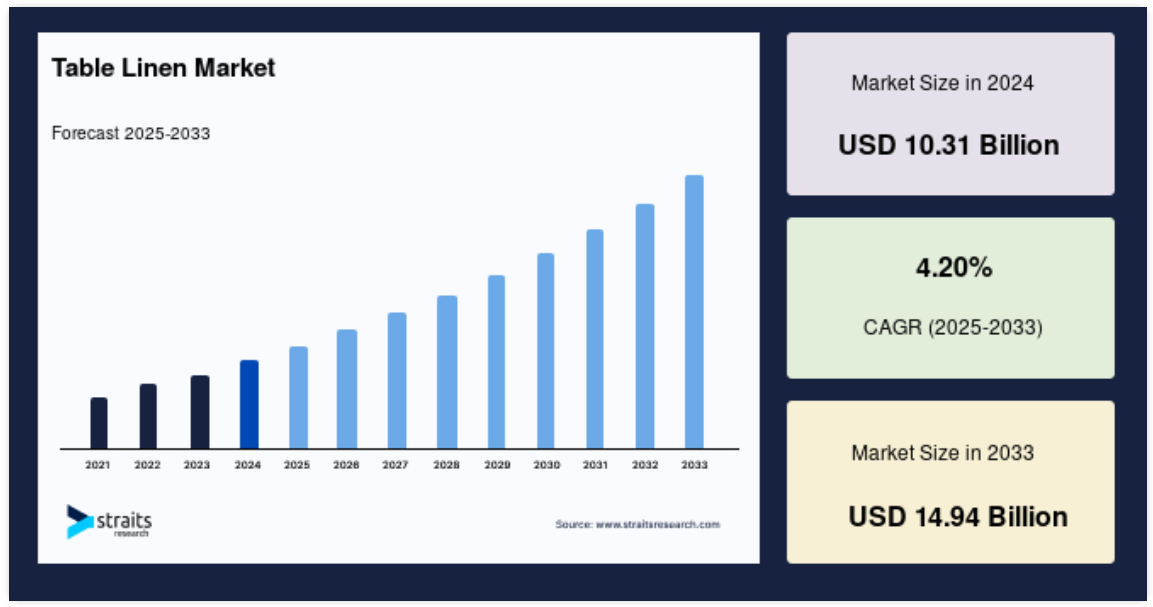 Table Linen Market

Forecast 2025-2033

2021 2022 2023 2024 2025 2026 2027 2028 2029 2030 2031 2032 2033

straits research

Source: www.straitsresearch.com

Market Size in 2024

USD 10.31 Billion

4.20%

CAGR (2025-2033)

Market Size in 2033

USD 14.94 Billion